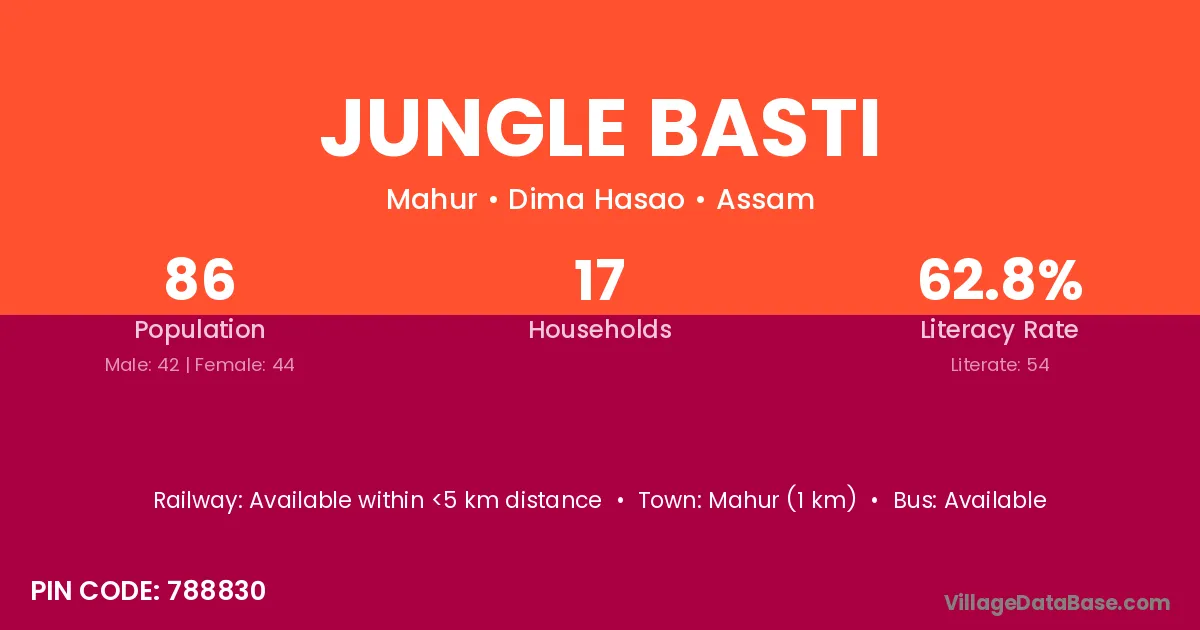 JUNGLE BASTI

Mahur • Dima Hasao • Assam

86
Population
Male: 42 | Female: 44

17
Households

62.8%
Literacy Rate
Literate: 54

Railway: Available within <5 km distance • Town: Mahur (1 km) • Bus: Available

PIN CODE: 788830

VillageDataBase.com